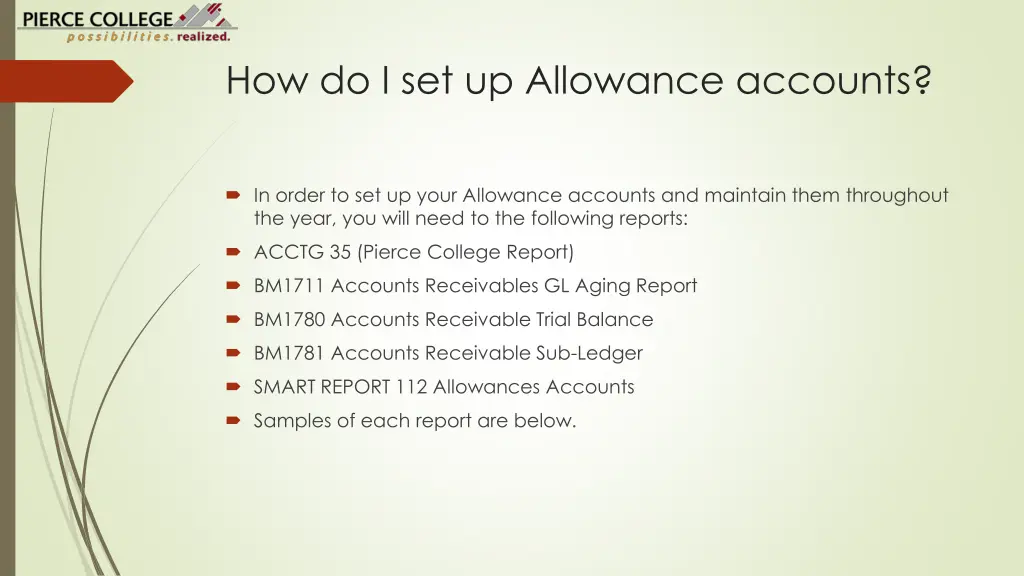 PIERCE COLLEGE
possibilities. realized.

How do I set up Allowance accounts?

In order to set up your Allowance accounts and maintain them throughout the year, you will need to the following reports:

ACCTG 35 (Pierce College Report)

BM1711 Accounts Receivables GL Aging Report

BM1780 Accounts Receivable Trial Balance

BM1781 Accounts Receivable Sub-Ledger

SMART REPORT 112 Allowances Accounts

Samples of each report are below.